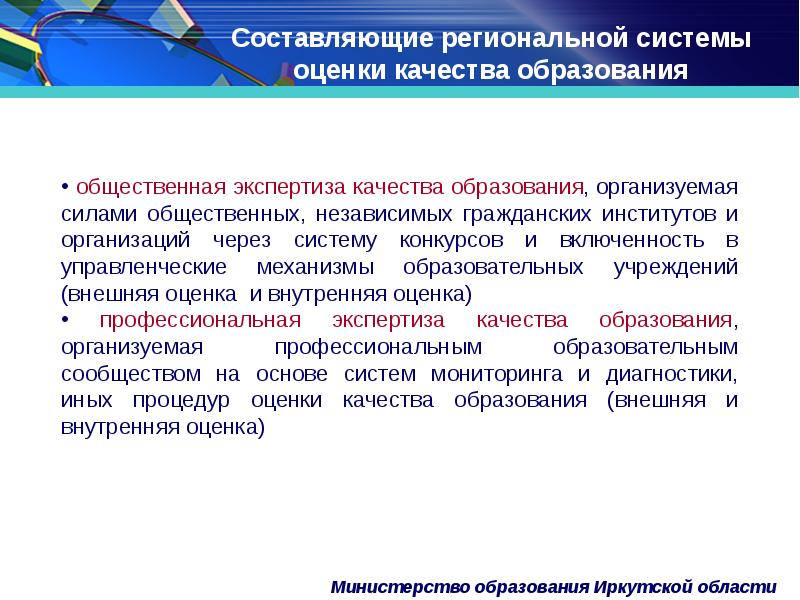 Составляющие региональной системы оценки качества образования

• общественная экспертиза качества образования, организуемая силами общественных, независимых гражданских институтов и организаций через систему конкурсов и включенность в управленческие механизмы образовательных учреждений (внешняя оценка и внутренняя оценка)
• профессиональная экспертиза качества образования, организуемая профессиональным образовательным сообществом на основе систем мониторинга и диагностики, иных процедур оценки качества образования (внешняя и внутренняя оценка)

Министерство образования Иркутской области